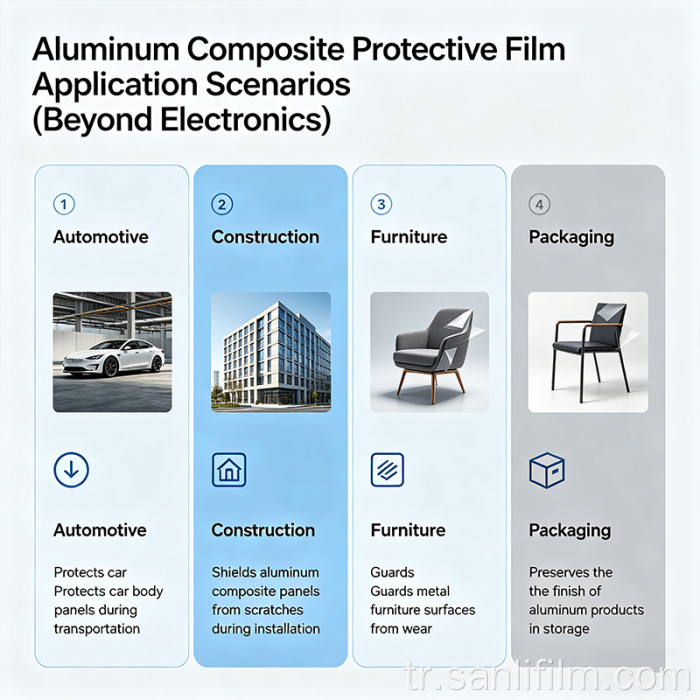 Aluminum Composite Protective Film Application Scenarios (Beyond Electronics)

1
Automotive

Automotive

Protects car
Protects car body panels during transportation

2
Construction

Construction

Shields aluminum composite panels from scratches during installation

3
Furniture

Furniture

Guards
Guards metal furniture surfaces from wear

4
Packaging

Packaging

Preserves the the finish of aluminum products in storage

tr.sanlifilm.com